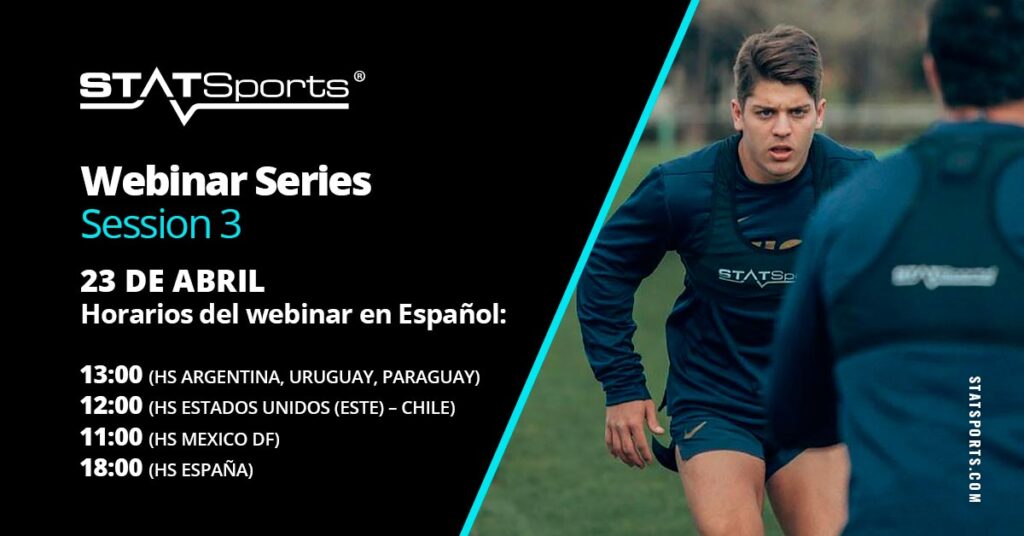 STATSports®

Webinar Series
Session 3

23 DE ABRIL
Horarios del webinar en Español:

13:00 (HS ARGENTINA, URUGUAY, PARAGUAY)
12:00 (HS ESTADOS UNIDOS (ESTE) – CHILE)
11:00 (HS MEXICO DF)
18:00 (HS ESPAÑA)

STATSp

STATSPORTS.COM